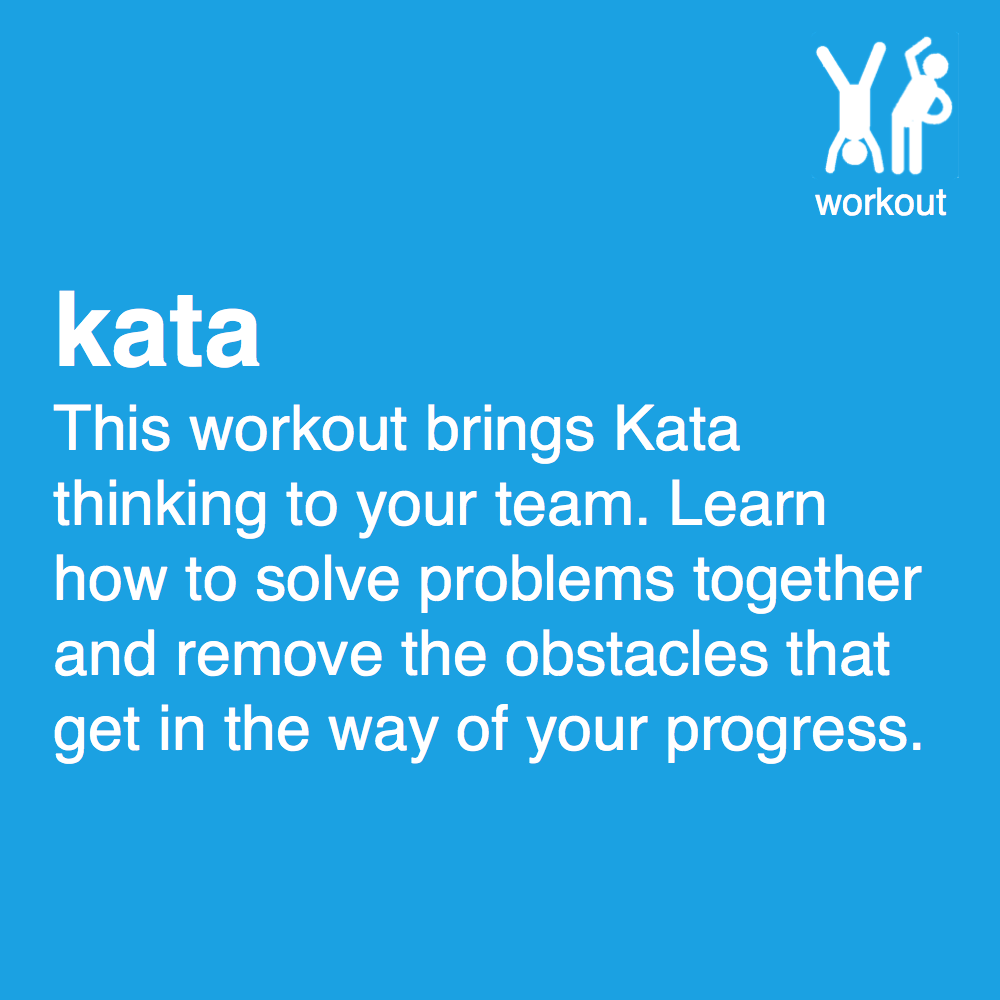 workout

kata

This workout brings Kata thinking to your team. Learn how to solve problems together and remove the obstacles that get in the way of your progress.